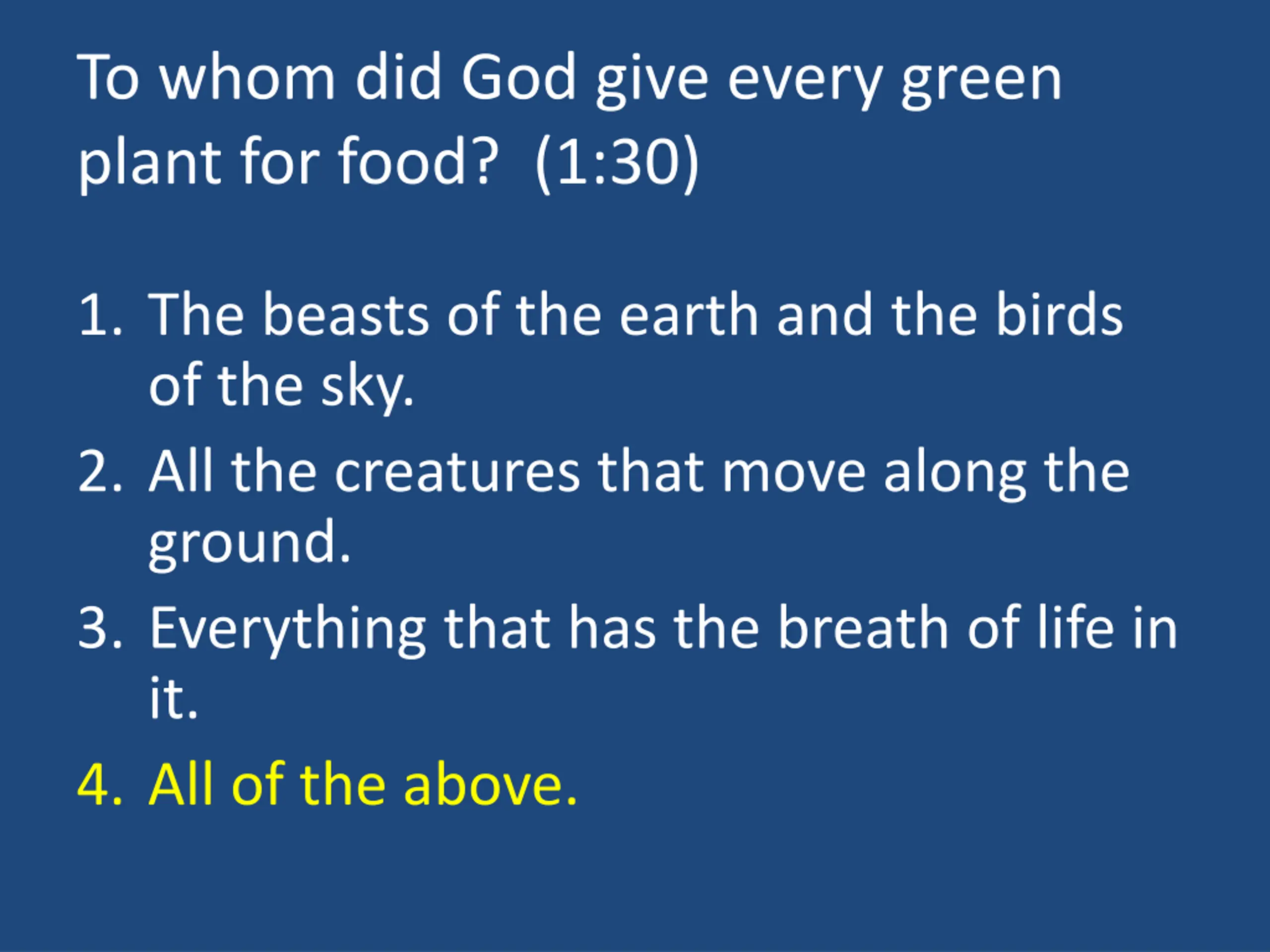 To whom did God give every green plant for food? (1:30)

1. The beasts of the earth and the birds of the sky.
2. All the creatures that move along the ground.
3. Everything that has the breath of life in it.
4. All of the above.